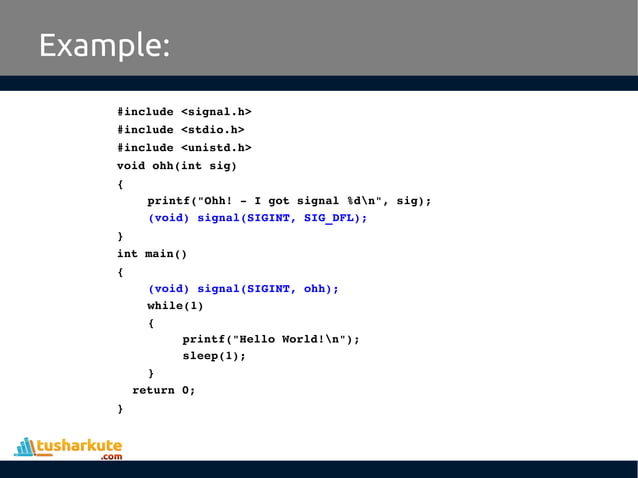 Example:

#include <signal.h>
#include <stdio.h>
#include <unistd.h>
void ohh(int sig)
{
    printf("Ohh! - I got signal %d\n", sig);
    (void) signal(SIGINT, SIG_DFL);
}
int main()
{
    (void) signal(SIGINT, ohh);
    while(1)
    {
        printf("Hello World!\n");
        sleep(1);
    }
  return 0;
}

tusharkute
.com